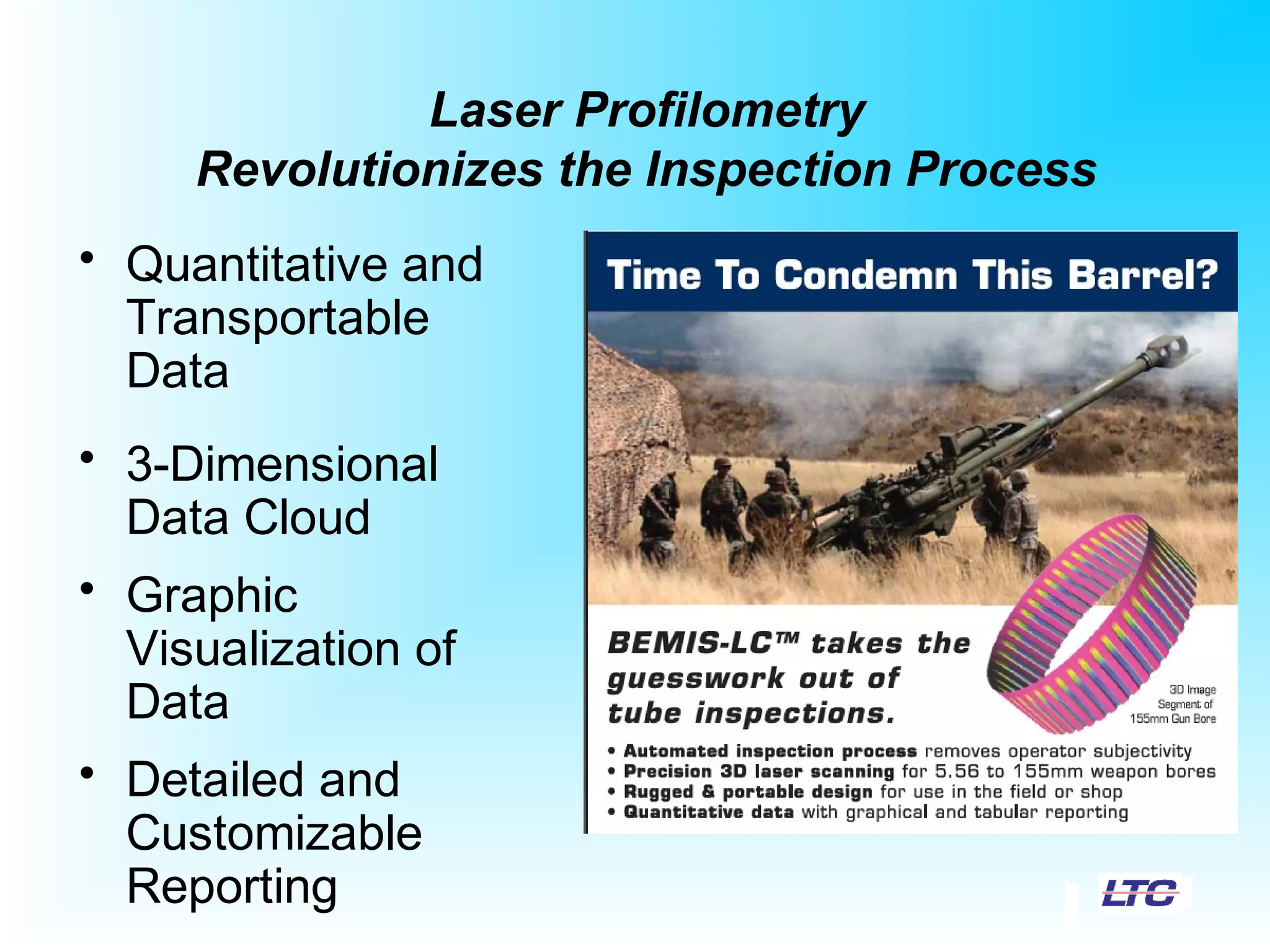 Laser Profilometry
Revolutionizes the Inspection Process

• Quantitative and Transportable Data

• 3-Dimensional Data Cloud

• Graphic Visualization of Data

• Detailed and Customizable Reporting

Time To Condemn This Barrel?

BEMIS-LC™ takes the guesswork out of tube inspections.

3D Image Segment of 155mm Gun Bore

• Automated inspection process removes operator subjectivity
• Precision 3D laser scanning for 5.56 to 155mm weapon bores
• Rugged & portable design for use in the field or shop
• Quantitative data with graphical and tabular reporting

LTC